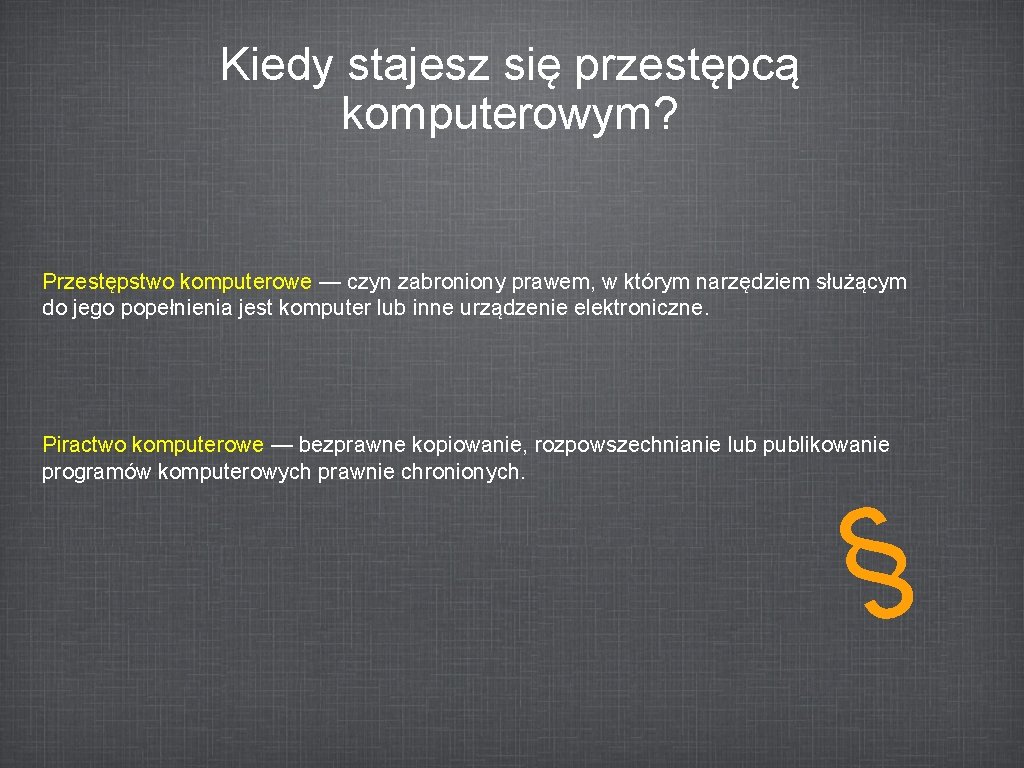 Kiedy stajesz się przestępcą komputerowym?

Przestępstwo komputerowe — czyn zabroniony prawem, w którym narzędziem służącym do jego popełnienia jest komputer lub inne urządzenie elektroniczne.

Piractwo komputerowe — bezprawne kopiowanie, rozpowszechnianie lub publikowanie programów komputerowych prawnie chronionych.

§